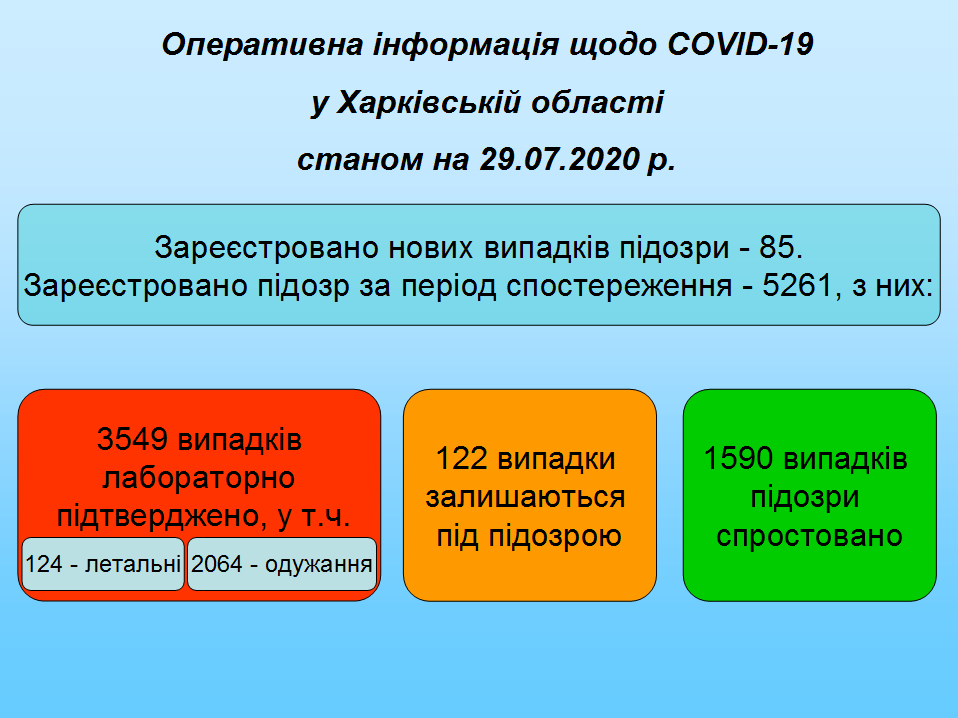 Оперативна інформація щодо COVID-19
у Харківській області
станом на 29.07.2020 р.

Зареєстровано нових випадків підозри - 85.
Зареєстровано підозр за період спостереження - 5261, з них:

3549 випадків лабораторно підтверджено, у т.ч.

124 - летальні

2064 - одужання

122 випадки залишаються під підозрою

1590 випадків підозри спростовано